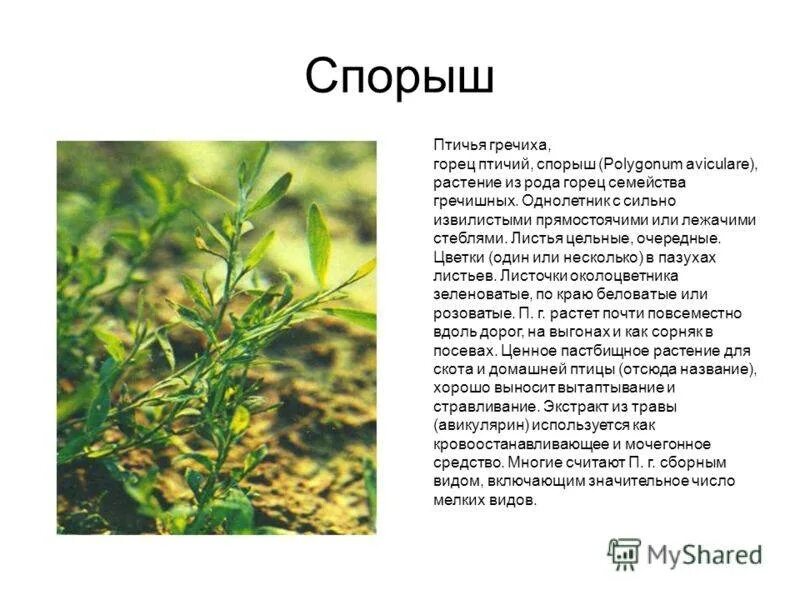 Спорыш

Птичья гречиха, горец птичий, спорыш (Polygonum aviculare), растение из рода горец семейства гречишных. Однолетник с сильно извилистыми прямостоячими или лежачими стеблями. Листья цельные, очередные. Цветки (один или несколько) в пазухах листьев. Листочки околоцветника зеленоватые, по краю беловатые или розоватые. П. г. растет почти повсеместно вдоль дорог, на выгонах и как сорняк в посевах. Ценное пастбищное растение для скота и домашней птицы (отсюда название), хорошо выносит вытаптывание и стравливание. Экстракт из травы (авикулярин) используется как кровоостанавливающее и мочегонное средство. Многие считают П. г. сборным видом, включающим значительное число мелких видов.

MyShared